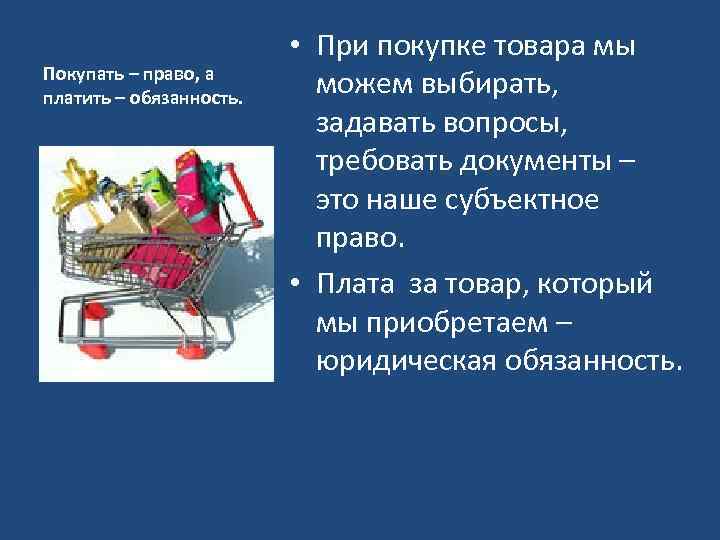 Покупать – право, а платить – обязанность.

• При покупке товара мы можем выбирать, задавать вопросы, требовать документы – это наше субъектное право.

• Плата за товар, который мы приобретаем – юридическая обязанность.